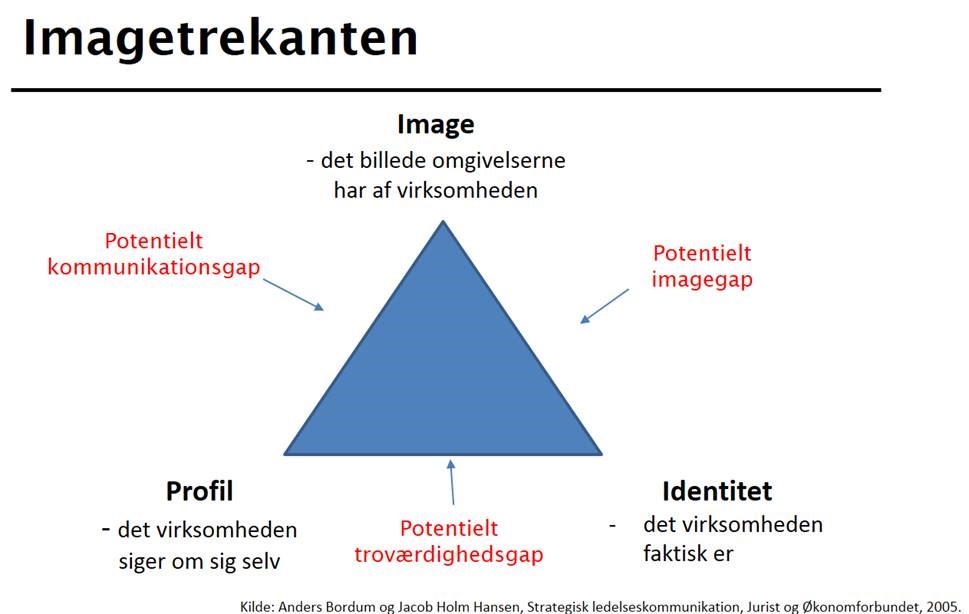 Imagetrekanten

Image
- det billede omgivelserne har af virksomheden

Potentielt kommunikationsgap

Potentielt imagegap

Profil
- det virksomheden siger om sig selv

Potentielt troværdighedsgap

Identitet
- det virksomheden faktisk er

Kilde: Anders Bordum og Jacob Holm Hansen, Strategisk ledelseskommunikation, Jurist og Økonomforbundet, 2005.